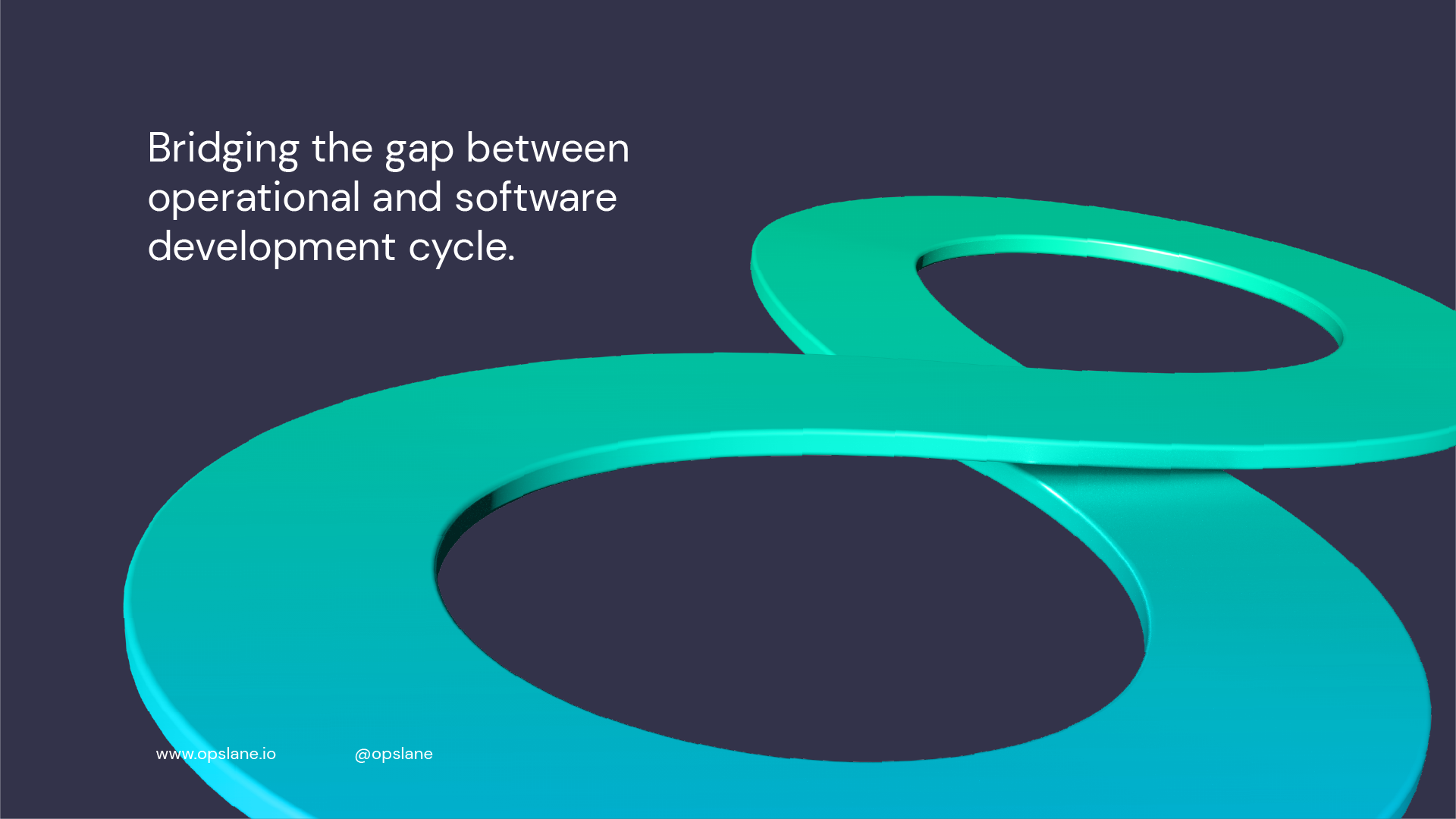 Bridging the gap between operational and software development cycle.

www.opslane.io

@opslane